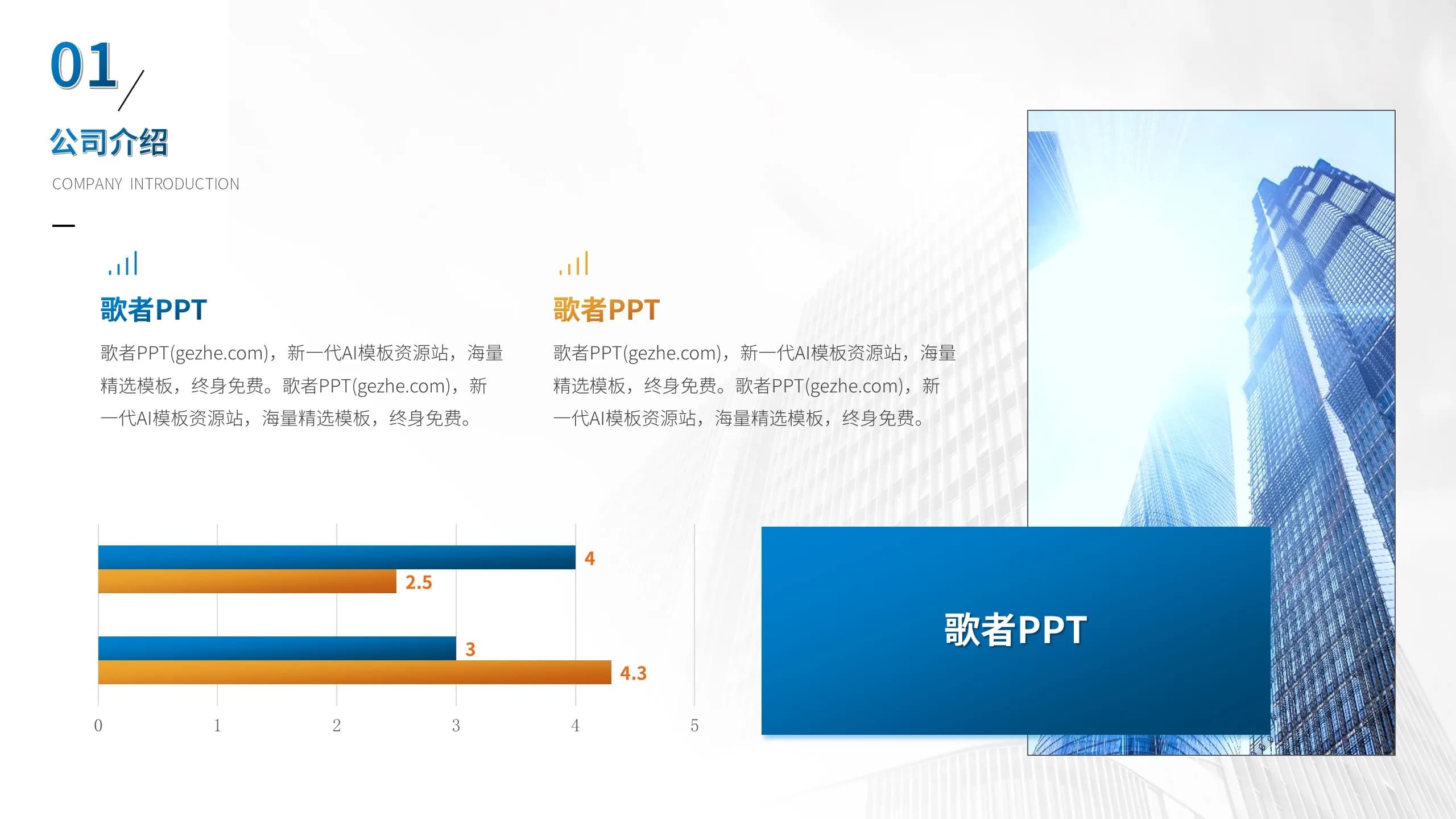 01

公司介绍

COMPANY INTRODUCTION

歌者PPT

歌者PPT(gezhe.com)，新一代AI模板资源站，海量精选模板，终身免费。歌者PPT(gezhe.com)，新一代AI模板资源站，海量精选模板，终身免费。

歌者PPT

歌者PPT(gezhe.com)，新一代AI模板资源站，海量精选模板，终身免费。歌者PPT(gezhe.com)，新一代AI模板资源站，海量精选模板，终身免费。

4
2.5
3
4.3
0 1 2 3 4 5

歌者PPT